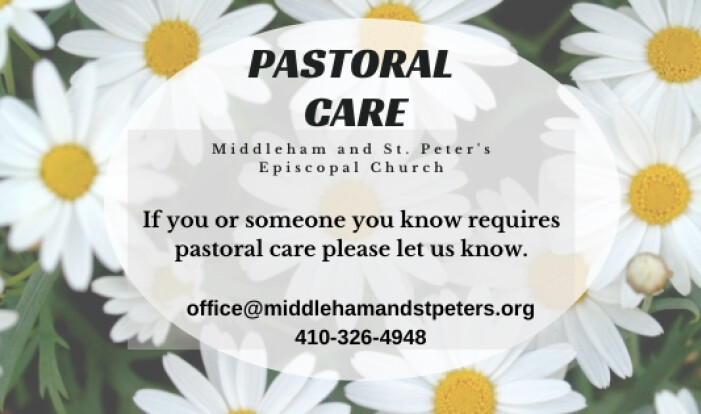 PASTORAL CARE

Middleham and St. Peter's Episcopal Church

If you or someone you know requires pastoral care please let us know.

office@middlehamandstpeters.org
410-326-4948